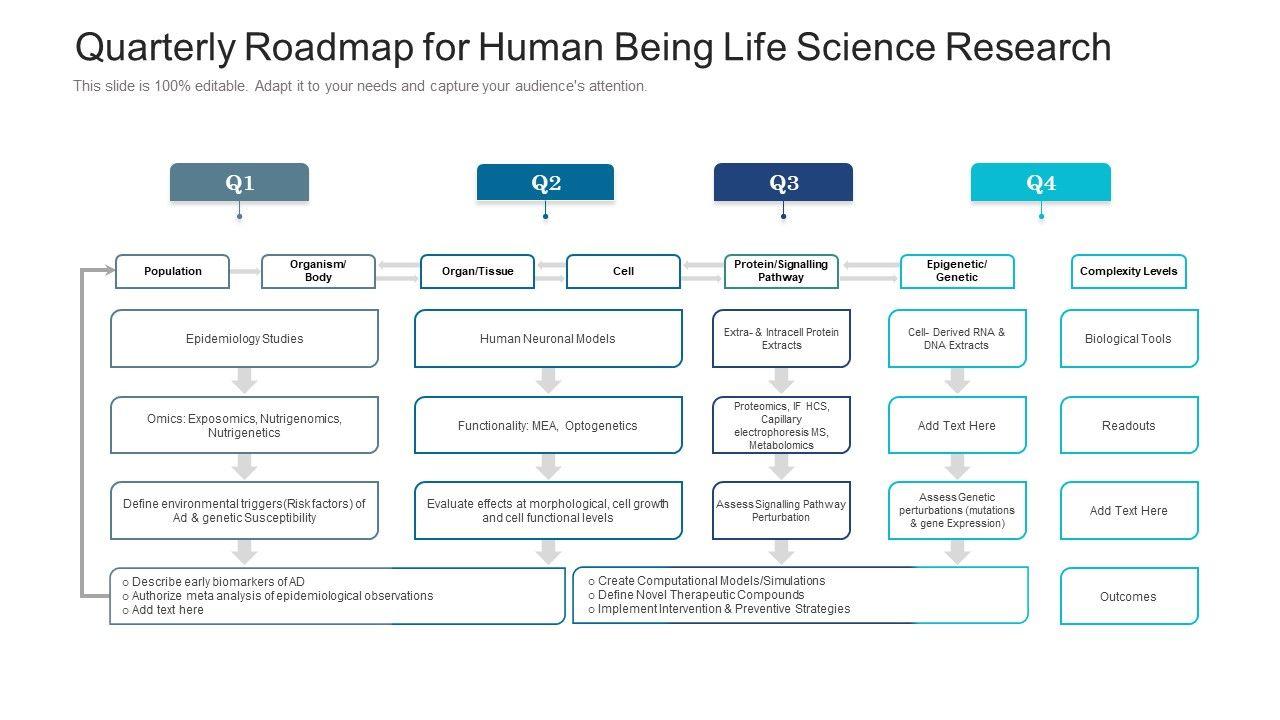 Quarterly Roadmap for Human Being Life Science Research

This slide is 100% editable. Adapt it to your needs and capture your audience's attention.

Q1

Q2

Q3

Q4

Population

Organism/ Body

Organ/Tissue

Cell

Protein/Signalling Pathway

Epigenetic/ Genetic

Complexity Levels

Epidemiology Studies

Human Neuronal Models

Extra- & Intracell Protein Extracts

Cell- Derived RNA & DNA Extracts

Biological Tools

Omics: Exposomics, Nutrigenomics, Nutrigenetics

Functionality: MEA, Optogenetics

Proteomics, IF HCS, Capillary electrophoresis MS, Metabolomics

Add Text Here

Readouts

Define environmental triggers(Risk factors) of Ad & genetic Susceptibility

Evaluate effects at morphological, cell growth and cell functional levels

Assess Signalling Pathway Perturbation

Assess Genetic perturbations (mutations & gene Expression)

Add Text Here

o Describe early biomarkers of AD
o Authorize meta analysis of epidemiological observations
o Add text here

o Create Computational Models/Simulations
o Define Novel Therapeutic Compounds
o Implement Intervention & Preventive Strategies

Outcomes